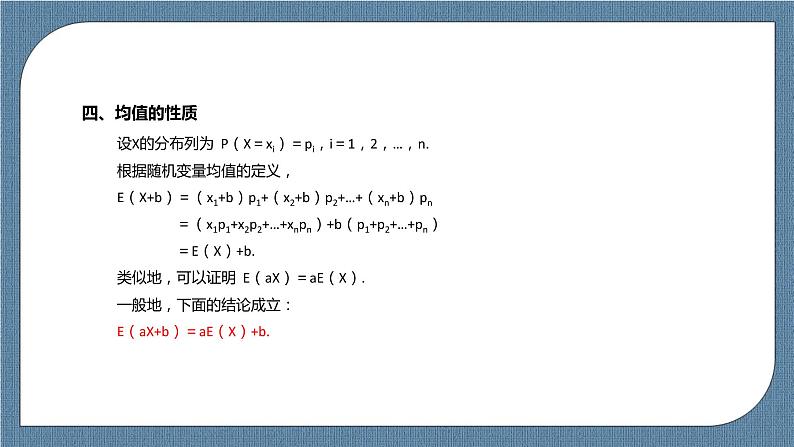 四、均值的性质

设X的分布列为 $P(X=x_i)=p_i$，$i=1，2，…，n$.

根据随机变量均值的定义，

$E(X+b)=(x_1+b)p_1+(x_2+b)p_2+…+(x_n+b)p_n$

$=(x_1p_1+x_2p_2+…+x_np_n)+b(p_1+p_2+…+p_n)$

$=E(X)+b.$

类似地，可以证明 $E(aX)=aE(X)$.

一般地，下面的结论成立：

$E(aX+b)=aE(X)+b.$